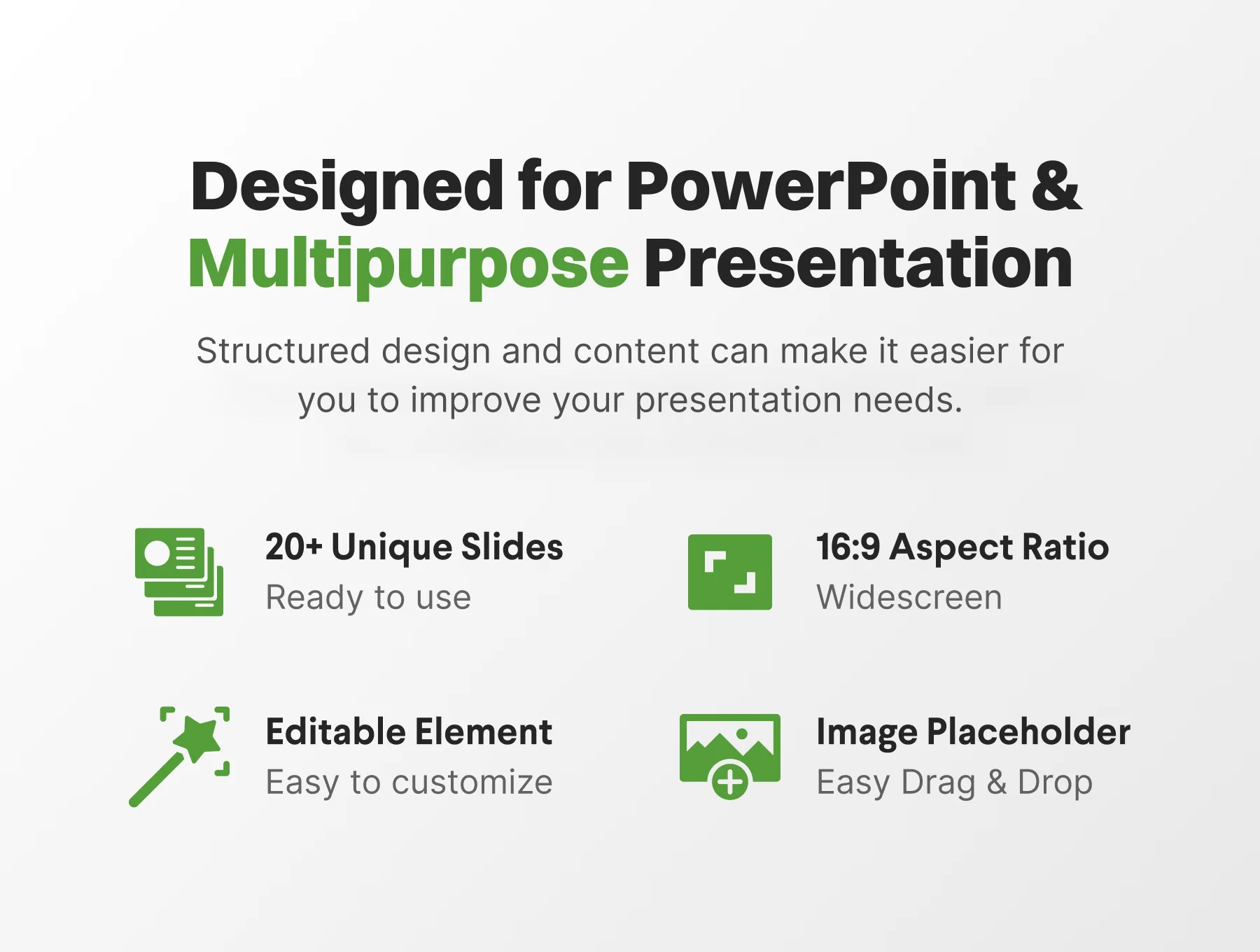 Designed for PowerPoint & Multipurpose Presentation

Structured design and content can make it easier for you to improve your presentation needs.

20+ Unique Slides
Ready to use

16:9 Aspect Ratio
Widescreen

Editable Element
Easy to customize

Image Placeholder
Easy Drag & Drop